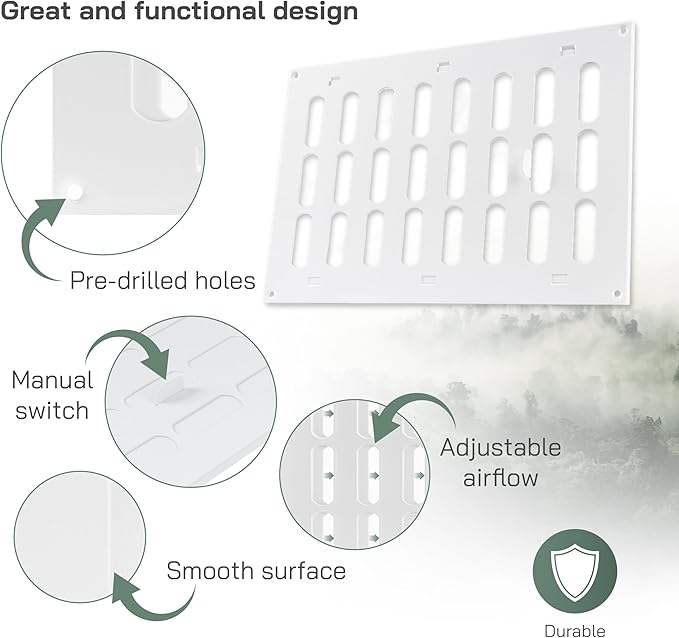 Great and functional design

Pre-drilled holes

Manual switch

Adjustable airflow

Smooth surface

Durable